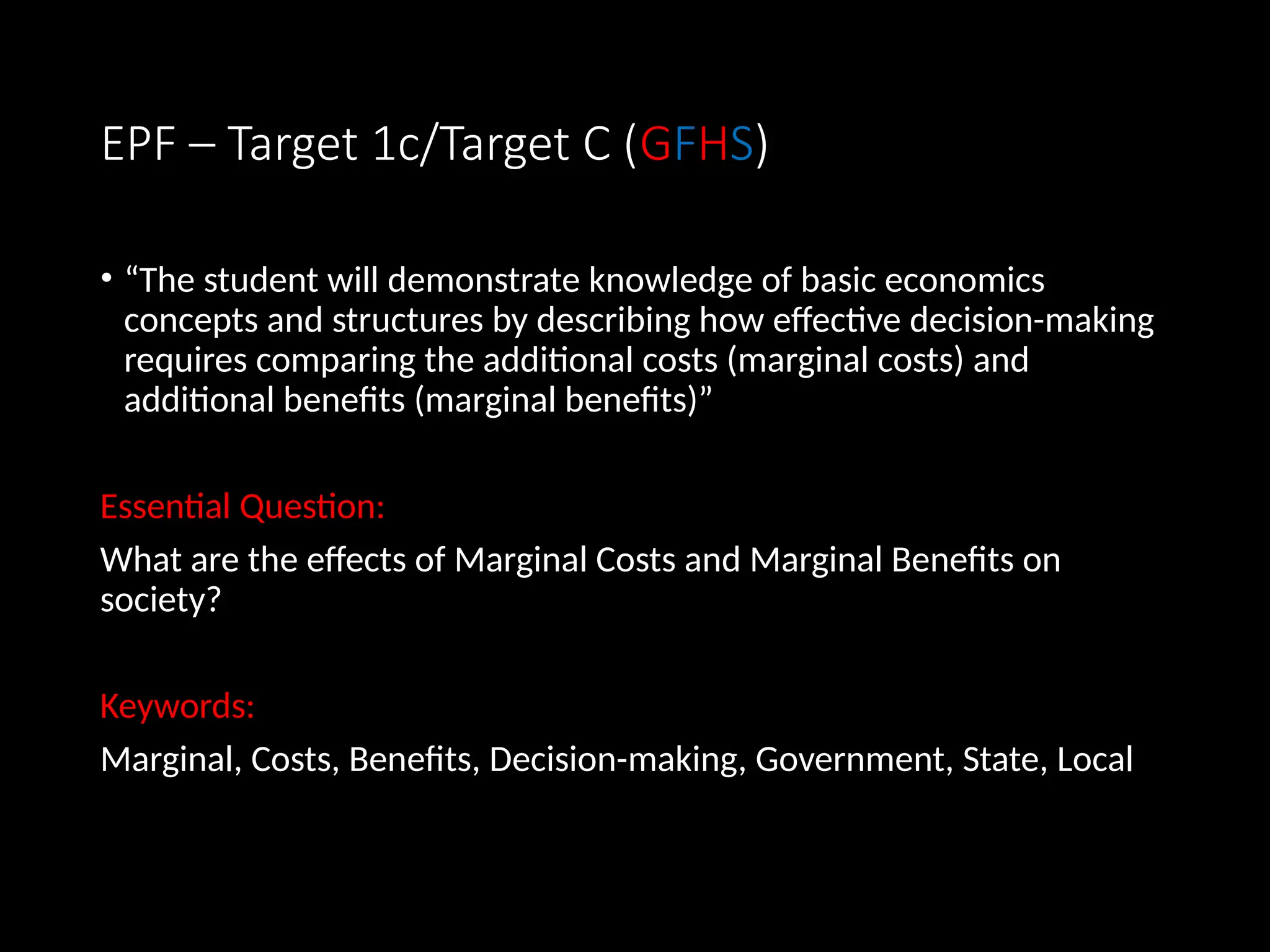 EPF – Target 1c/Target C (GFHS)

• “The student will demonstrate knowledge of basic economics concepts and structures by describing how effective decision-making requires comparing the additional costs (marginal costs) and additional benefits (marginal benefits)”

Essential Question:

What are the effects of Marginal Costs and Marginal Benefits on society?

Keywords:

Marginal, Costs, Benefits, Decision-making, Government, State, Local